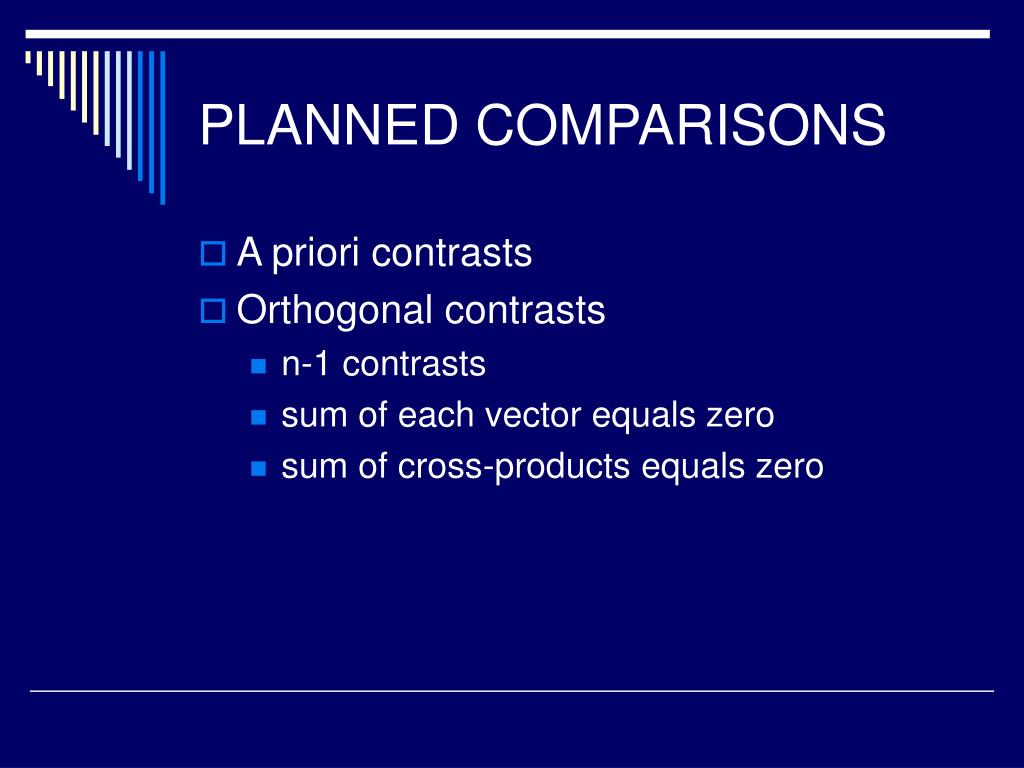 PLANNED COMPARISONS

A priori contrasts
Orthogonal contrasts
n-1 contrasts
sum of each vector equals zero
sum of cross-products equals zero